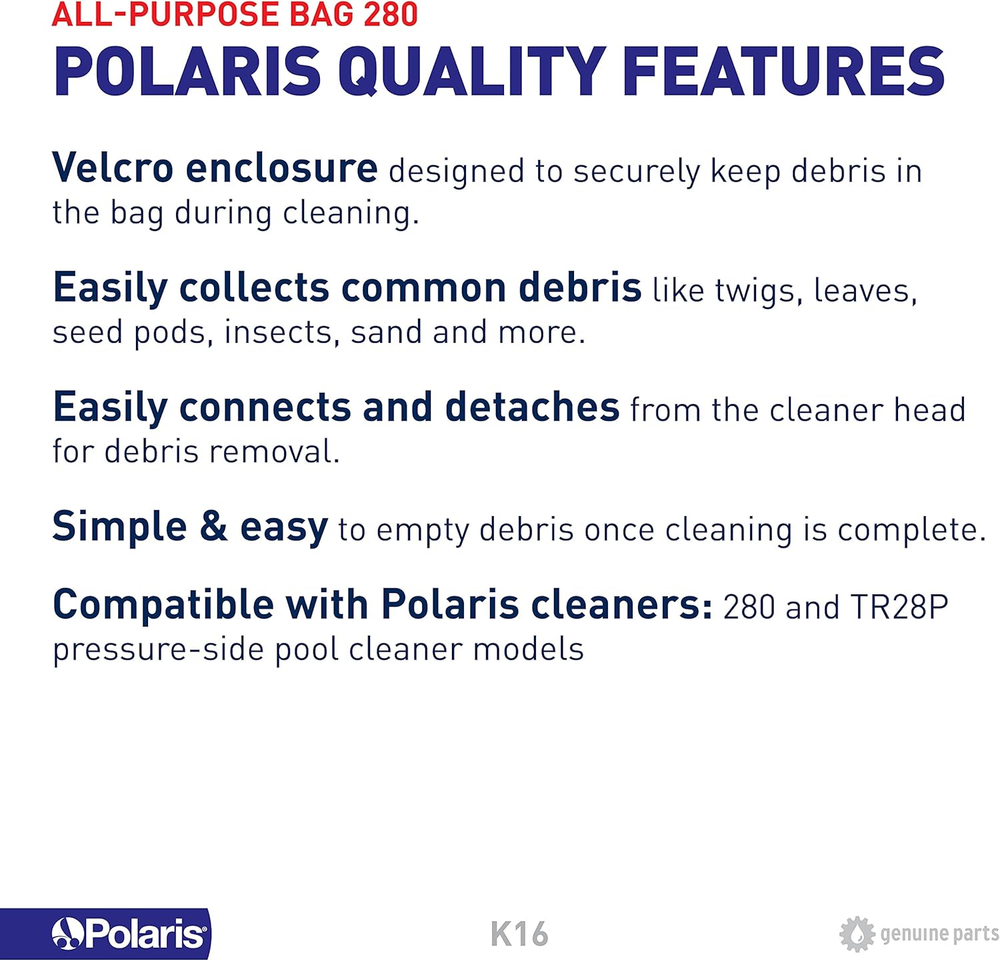 ALL-PURPOSE BAG 280
POLARIS QUALITY FEATURES

Velcro enclosure designed to securely keep debris in the bag during cleaning.

Easily collects common debris like twigs, leaves, seed pods, insects, sand and more.

Easily connects and detaches from the cleaner head for debris removal.

Simple & easy to empty debris once cleaning is complete.

Compatible with Polaris cleaners: 280 and TR28P pressure-side pool cleaner models

Polaris

K16

genuine parts